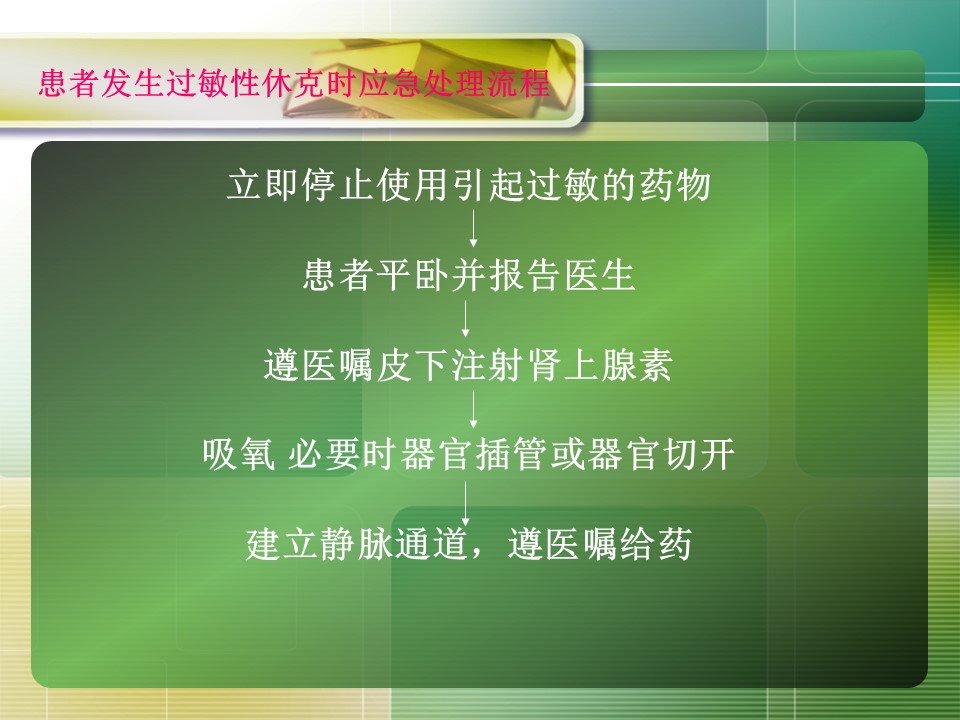 患者发生过敏性休克时应急处理流程

立即停止使用引起过敏的药物

患者平卧并报告医生

遵医嘱皮下注射肾上腺素

吸氧 必要时器官插管或器官切开

建立静脉通道，遵医嘱给药